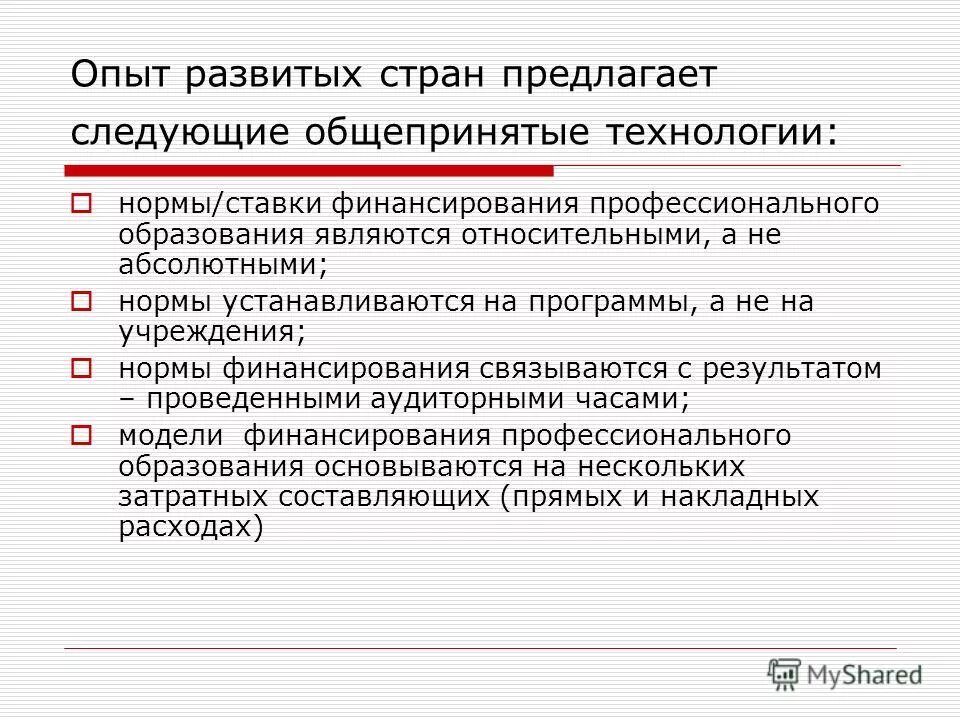 Опыт развитых стран предлагает следующие общепринятые технологии:

нормы/ставки финансирования профессионального образования являются относительными, а не абсолютными;

нормы устанавливаются на программы, а не на учреждения;

нормы финансирования связываются с результатом – проведенными аудиторными часами;

модели финансирования профессионального образования основываются на нескольких затратных составляющих (прямых и накладных расходах)

MyShared